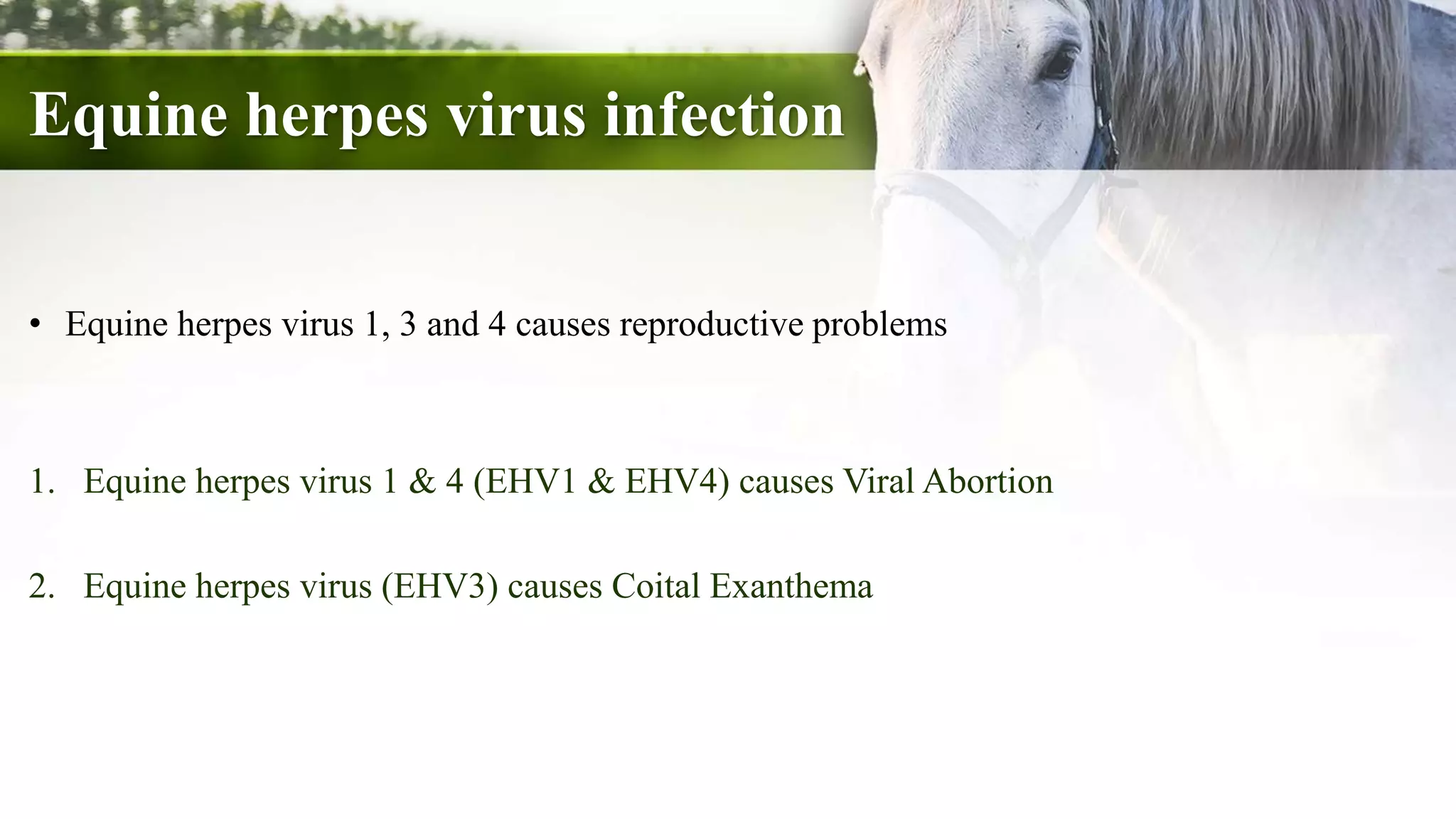 Equine herpes virus infection

• Equine herpes virus 1, 3 and 4 causes reproductive problems

1. Equine herpes virus 1 & 4 (EHV1 & EHV4) causes Viral Abortion

2. Equine herpes virus (EHV3) causes Coital Exanthema